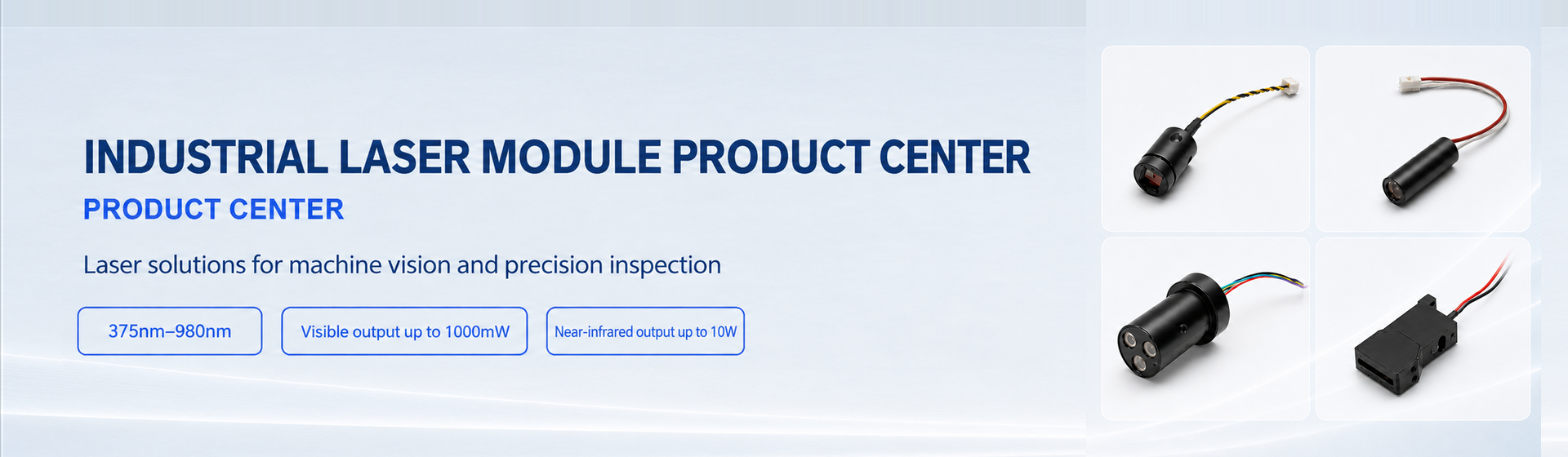 INDUSTRIAL LASER MODULE PRODUCT CENTER

PRODUCT CENTER

Laser solutions for machine vision and precision inspection

375nm–980nm

Visible output up to 1000mW

Near-infrared output up to 10W